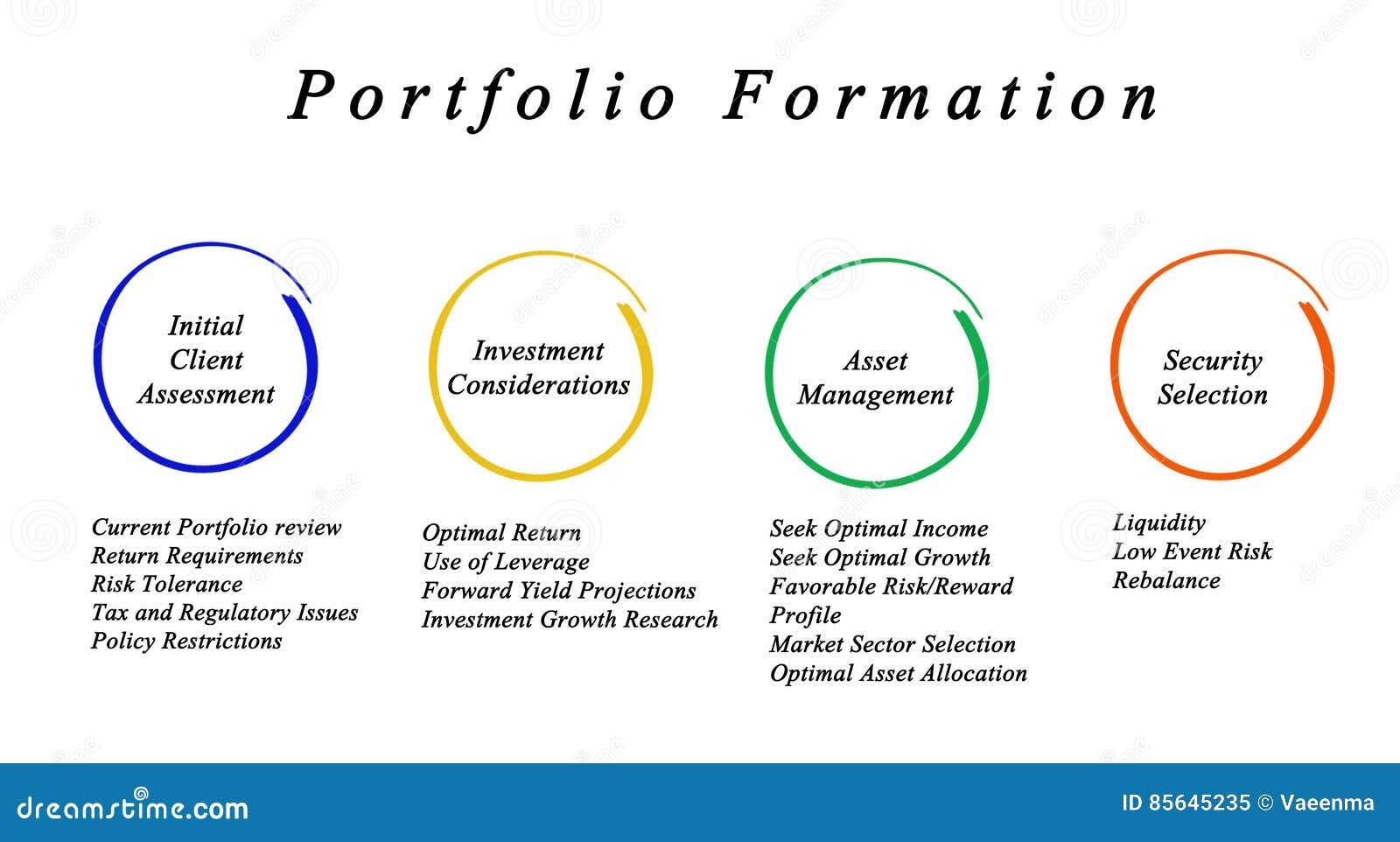 Portfolio Formation

Initial Client Assessment

Investment Considerations

Asset Management

Security Selection

Current Portfolio review
Return Requirements
Risk Tolerance
Tax and Regulatory Issues
Policy Restrictions

Optimal Return
Use of Leverage
Forward Yield Projections
Investment Growth Research

Seek Optimal Income
Seek Optimal Growth
Favorable Risk/Reward Profile
Market Sector Selection
Optimal Asset Allocation

Liquidity
Low Event Risk
Rebalance

dreamstime.com

ID 85645235 © Vaeenma